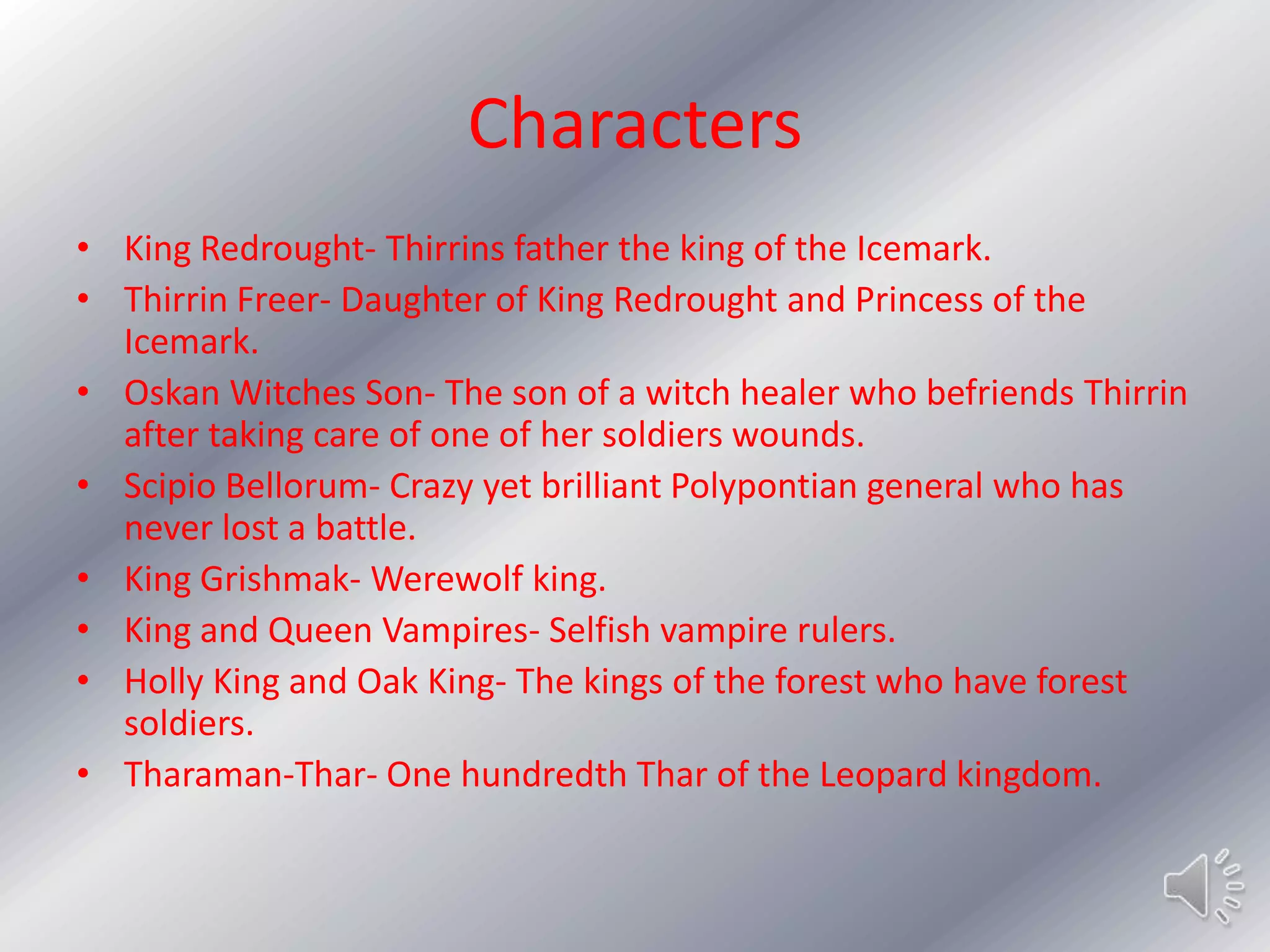 Characters

• King Redrought- Thirrins father the king of the Icemark.
• Thirrin Freer- Daughter of King Redrought and Princess of the Icemark.
• Oskan Witches Son- The son of a witch healer who befriends Thirrin after taking care of one of her soldiers wounds.
• Scipio Bellorum- Crazy yet brilliant Polypontian general who has never lost a battle.
• King Grishmak- Werewolf king.
• King and Queen Vampires- Selfish vampire rulers.
• Holly King and Oak King- The kings of the forest who have forest soldiers.
• Tharaman-Thar- One hundredth Thar of the Leopard kingdom.